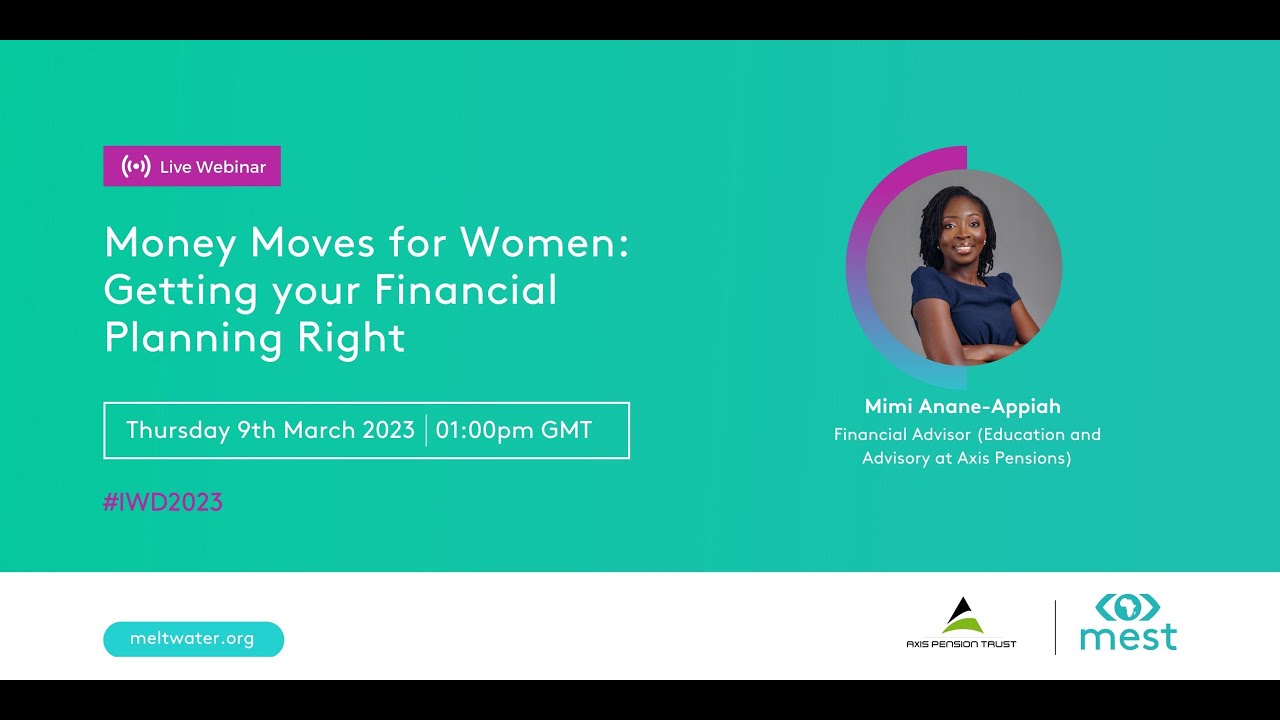 Live Webinar

Money Moves for Women: Getting your Financial Planning Right

Thursday 9th March 2023 | 01:00pm GMT

#IWD2023

Mimi Anane-Appiah
Financial Advisor (Education and Advisory at Axis Pensions)

meltwater.org

AXIS PENSION TRUST

mest